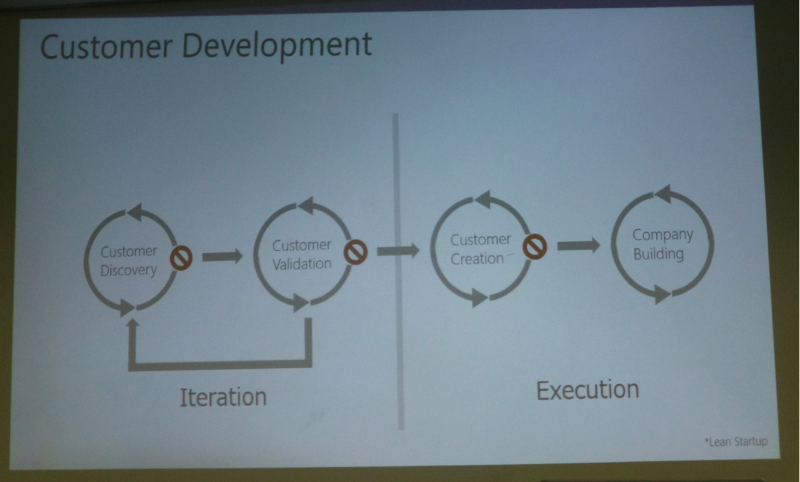 Customer Development

Customer Discovery

Customer Validation

Customer Creation

Company Building

Iteration

Execution

*Lean Startup